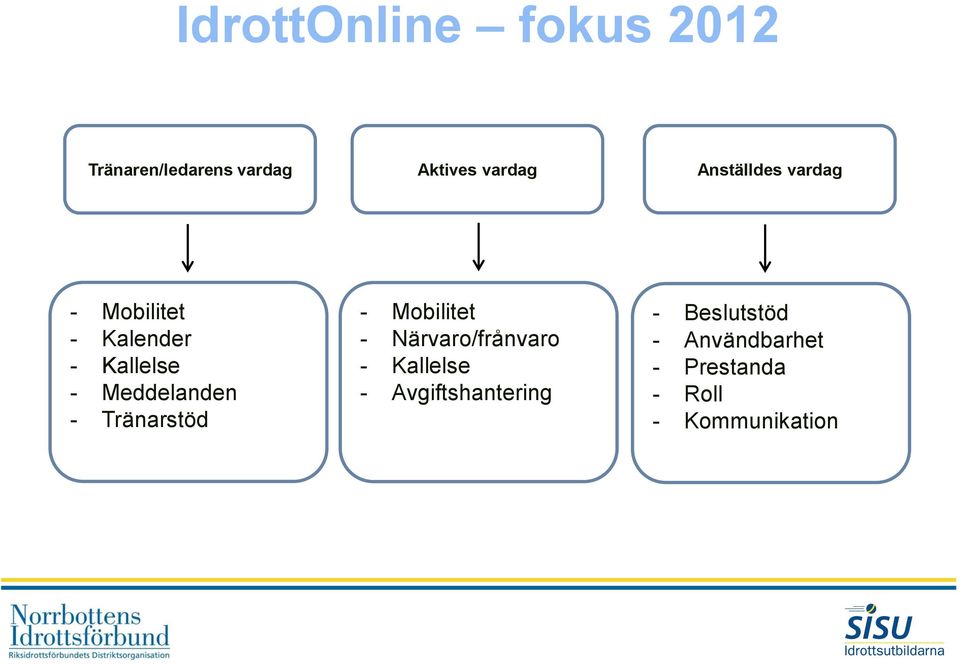 IdrottOnline – fokus 2012

Tränaren/ledarens vardag

Aktives vardag

Anställdes vardag

- Mobilitet
- Kalender
- Kallelse
- Meddelanden
- Tränarstöd

- Mobilitet
- Närvaro/frånvaro
- Kallelse
- Avgiftshantering

- Beslutstöd
- Användbarhet
- Prestanda
- Roll
- Kommunikation

Norrbottens Idrottsförbund
Riksidrottsförbundets Distriktsorganisation

SISU
Idrottsutbildarna